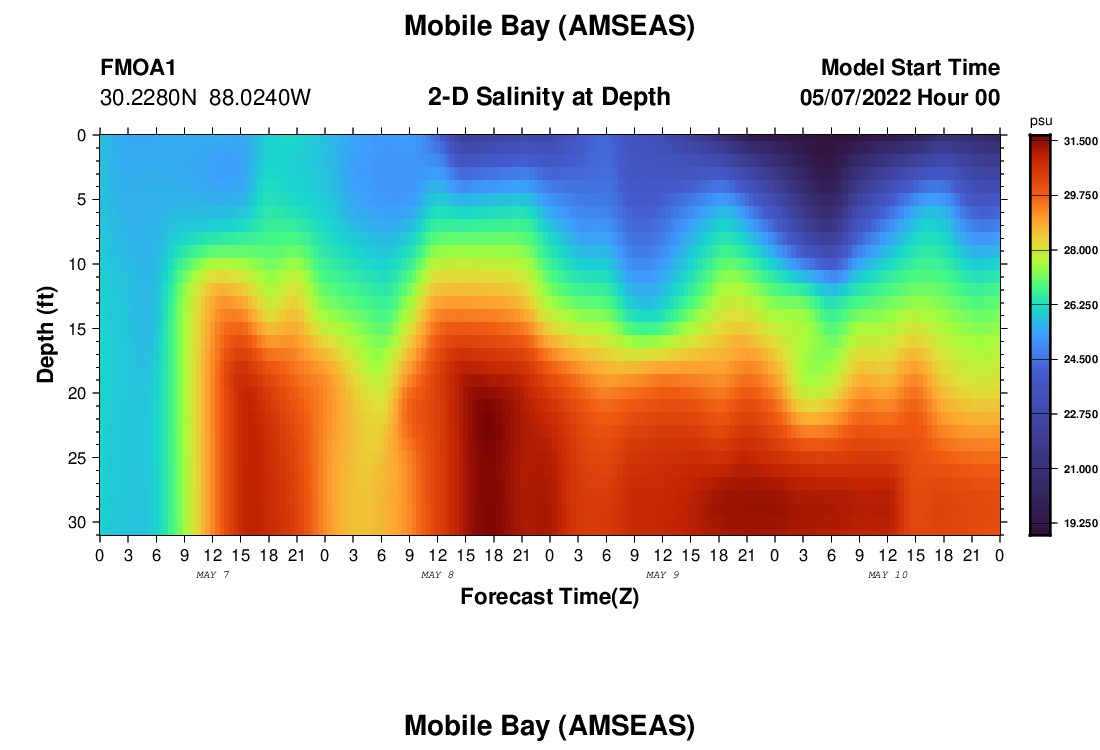 Mobile Bay (AMSEAS)

FMOA1
30.2280N 88.0240W

2-D Salinity at Depth

Model Start Time
05/07/2022 Hour 00

psu
31.500
29.750
28.000
26.250
24.500
22.750
21.000
19.250

Depth (ft)
0
5
10
15
20
25
30

0 3 6 9 12 15 18 21 0 3 6 9 12 15 18 21 0 3 6 9 12 15 18 21 0 3 6 9 12 15 18 21 0
MAY 7 MAY 8 MAY 9 MAY 10
Forecast Time(Z)

Mobile Bay (AMSEAS)